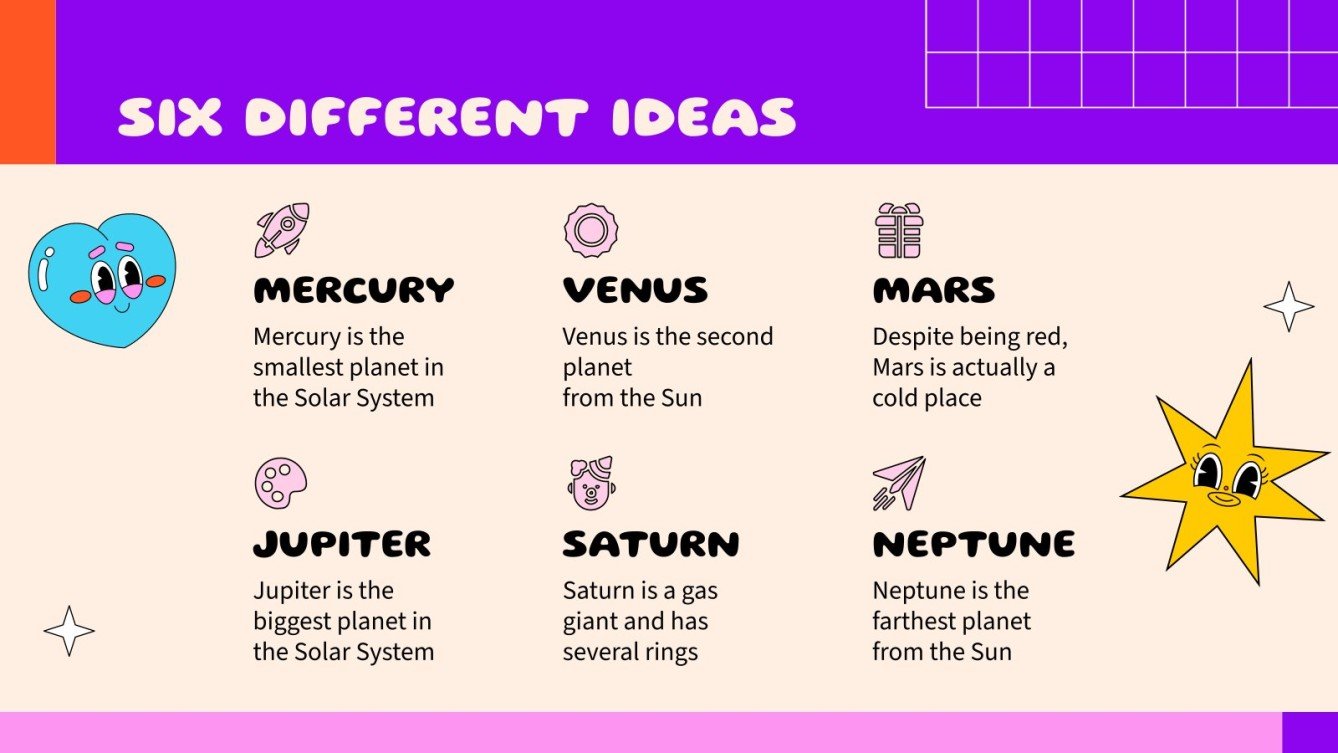 SIX DIFFERENT IDEAS

MERCURY

Mercury is the smallest planet in the Solar System

VENUS

Venus is the second planet from the Sun

MARS

Despite being red, Mars is actually a cold place

JUPITER

Jupiter is the biggest planet in the Solar System

SATURN

Saturn is a gas giant and has several rings

NEPTUNE

Neptune is the farthest planet from the Sun